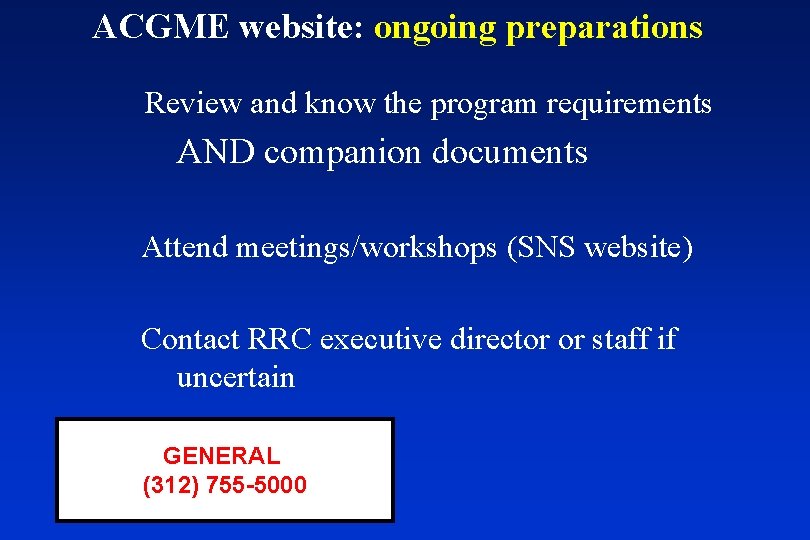 ACGME website: ongoing preparations

Review and know the program requirements AND companion documents

Attend meetings/workshops (SNS website)

Contact RRC executive director or staff if uncertain

GENERAL
(312) 755-5000